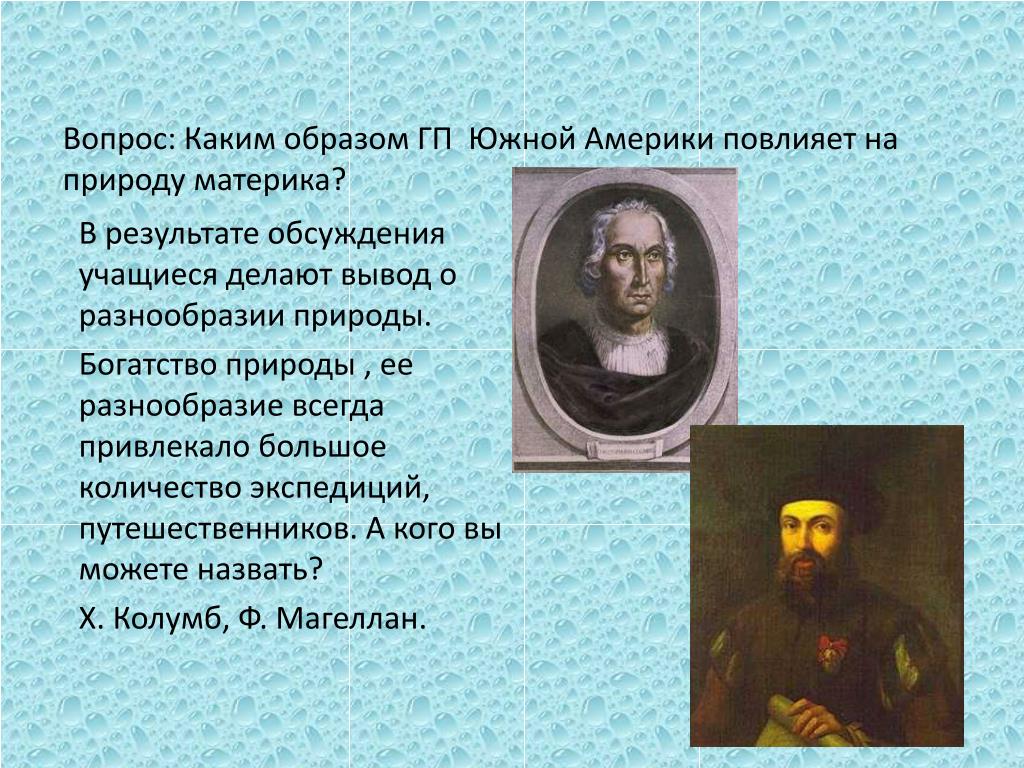 Вопрос: Каким образом ГП  Южной Америки повлияет на природу материка?

В результате обсуждения учащиеся делают вывод о разнообразии природы.

Богатство природы , ее разнообразие всегда привлекало большое количество экспедиций, путешественников. А кого вы можете назвать?

Х. Колумб, Ф. Магеллан.